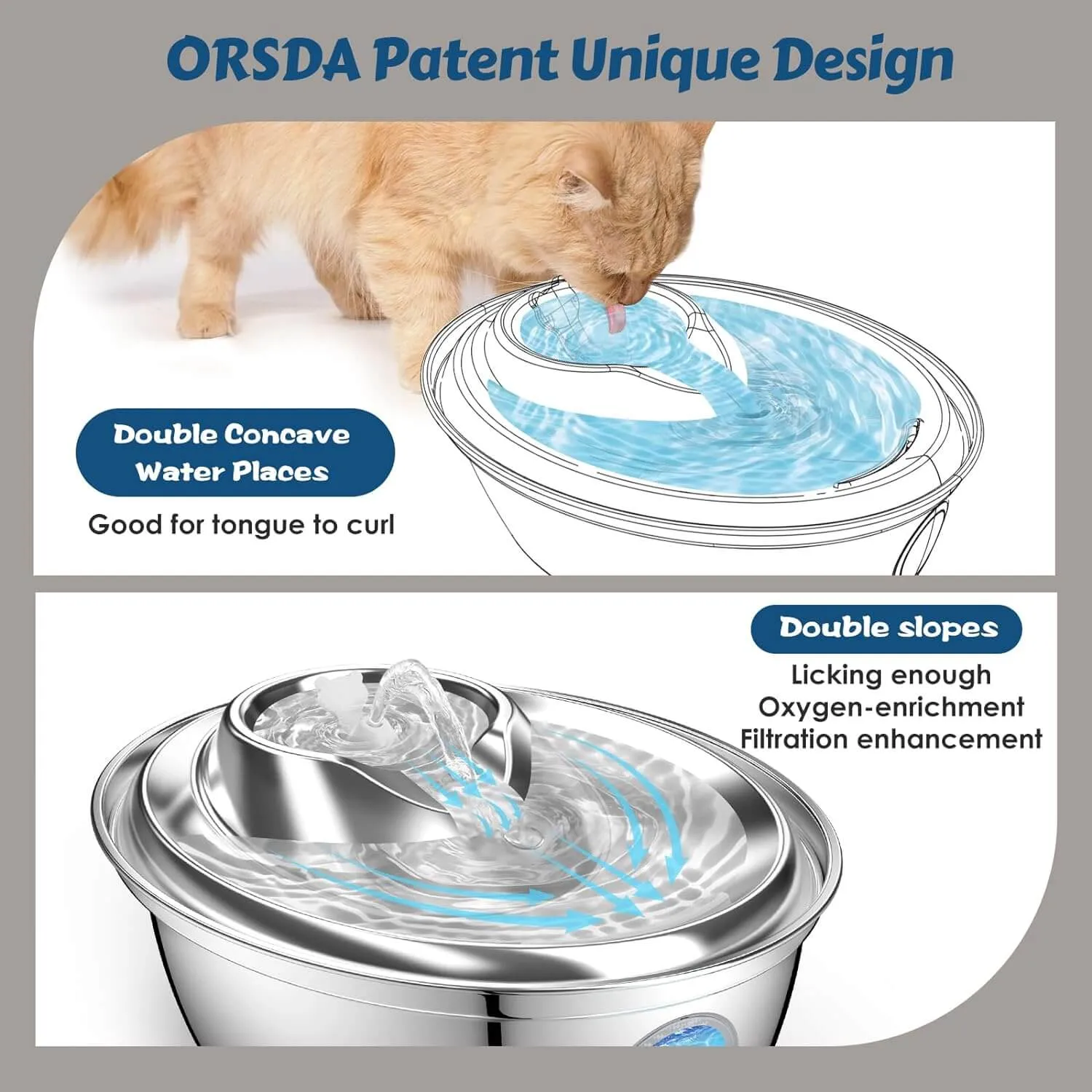 ORSDA Patent Unique Design

Double Concave Water Places

Good for tongue to curl

Double slopes

Licking enough
Oxygen-enrichment
Filtration enhancement